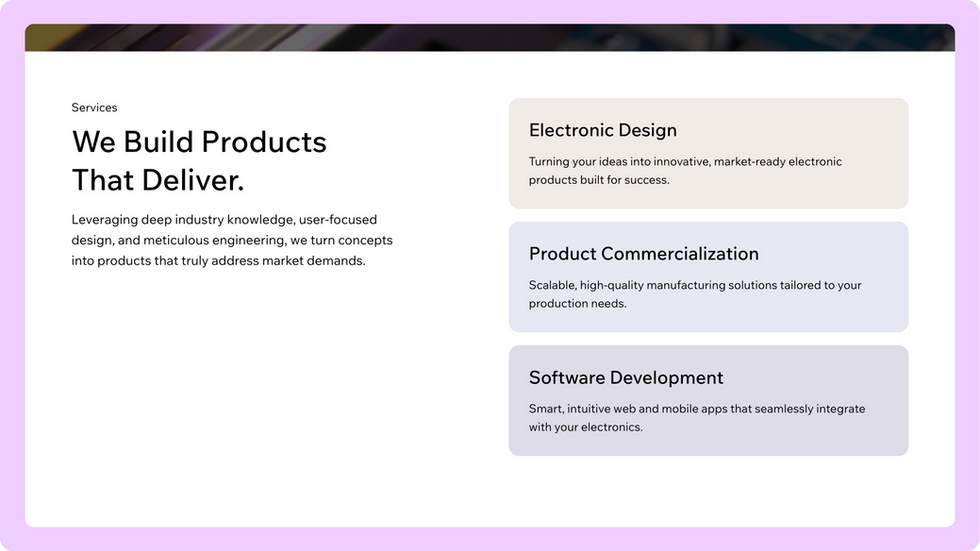 Services

We Build Products That Deliver.

Leveraging deep industry knowledge, user-focused design, and meticulous engineering, we turn concepts into products that truly address market demands.

Electronic Design

Turning your ideas into innovative, market-ready electronic products built for success.

Product Commercialization

Scalable, high-quality manufacturing solutions tailored to your production needs.

Software Development

Smart, intuitive web and mobile apps that seamlessly integrate with your electronics.